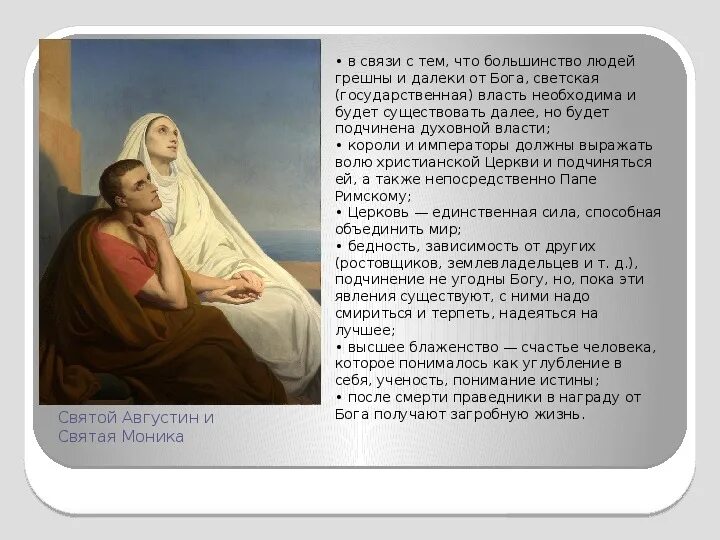 • в связи с тем, что большинство людей грешны и далеки от Бога, светская (государственная) власть необходима и будет существовать далее, но будет подчинена духовной власти;
• короли и императоры должны выражать волю христианской Церкви и подчиняться ей, а также непосредственно Папе Римскому;
• Церковь — единственная сила, способная объединить мир;
• бедность, зависимость от других (ростовщиков, землевладельцев и т. д.), подчинение не угодны Богу, но, пока эти явления существуют, с ними надо смириться и терпеть, надеяться на лучшее;
• высшее блаженство — счастье человека, которое понималось как углубление в себя, ученость, понимание истины;
• после смерти праведники в награду от Бога получают загробную жизнь.

Святой Августин и Святая Моника